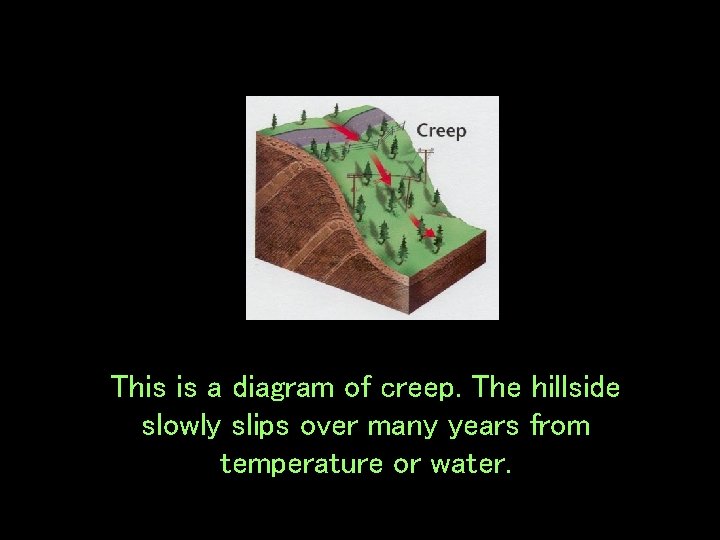 Creep

This is a diagram of creep. The hillside slowly slips over many years from temperature or water.